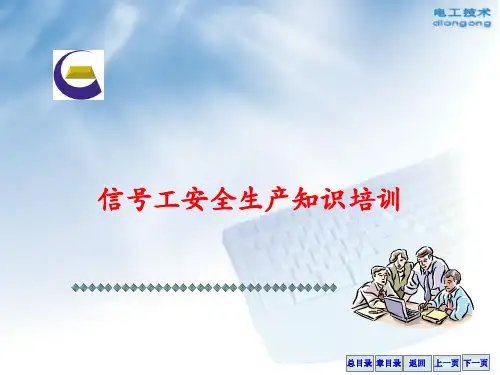 电工技术
diangong

信号工安全生产知识培训

总目录 章目录 返回 上一页 下一页